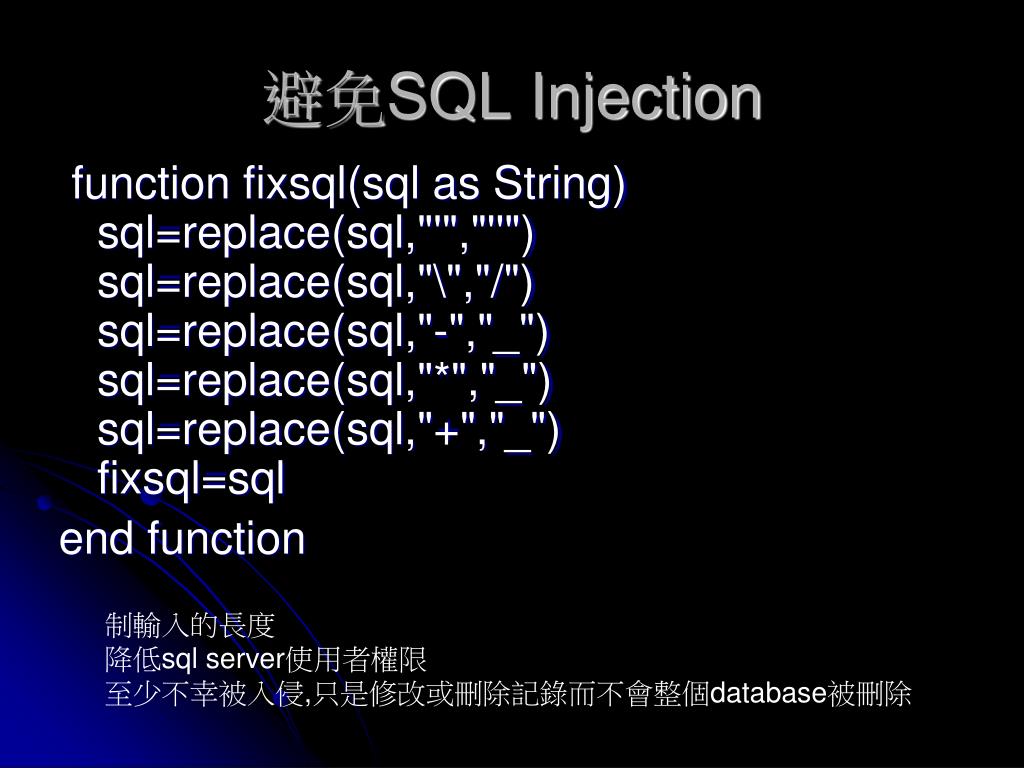 避免SQL Injection

function fixsql(sql as String)
sql=replace(sql,"'","''")
sql=replace(sql,"\","/")
sql=replace(sql,"-","_")
sql=replace(sql,"*","_")
sql=replace(sql,"+","_")
fixsql=sql
end function

制輸入的長度
降低sql server使用者權限
至少不幸被入侵,只是修改或刪除記錄而不會整個database被刪除